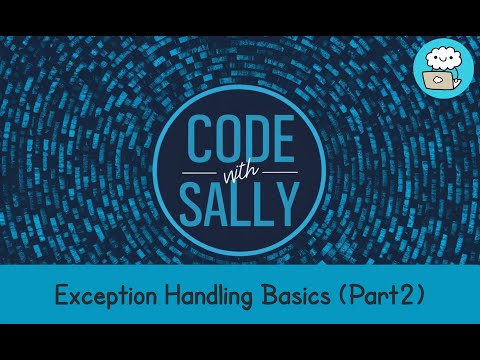 CODE
with
SALLY

Exception Handling Basics (Part2)